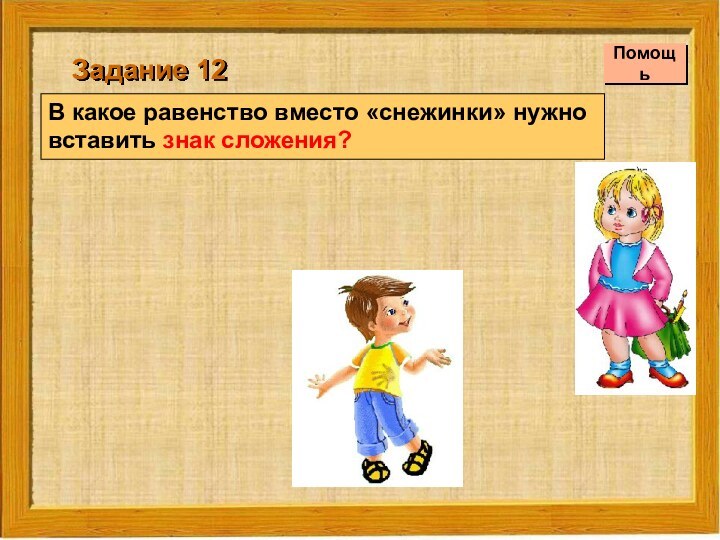 Задание 12

Помощь

В какое равенство вместо «снежинки» нужно вставить знак сложения?